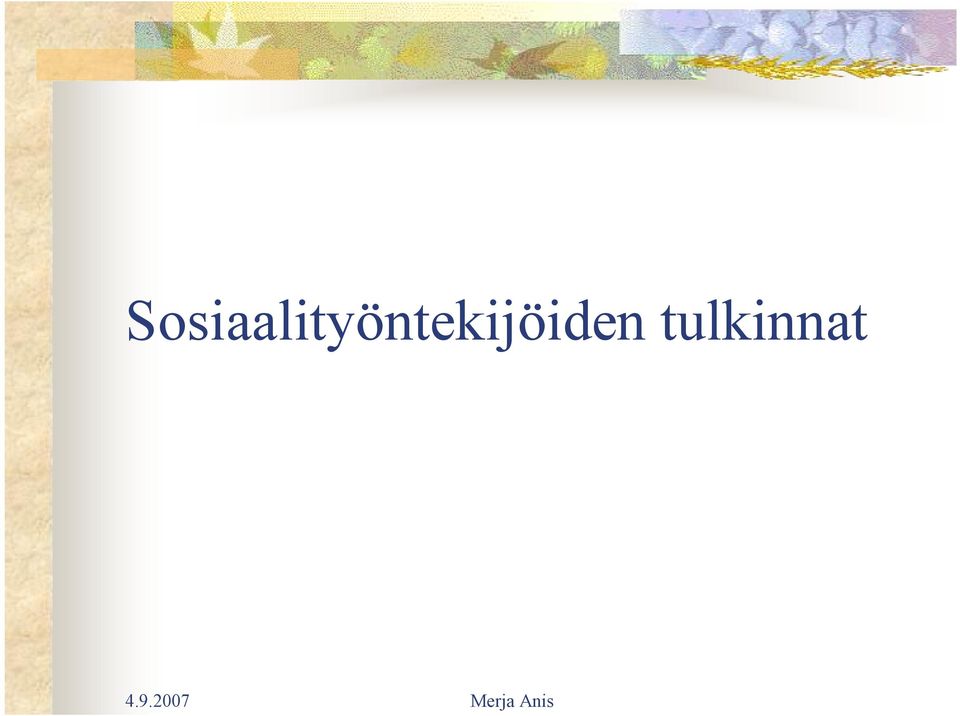 Sosiaalityöntekijöiden tulkinnat

4.9.2007

Merja Anis